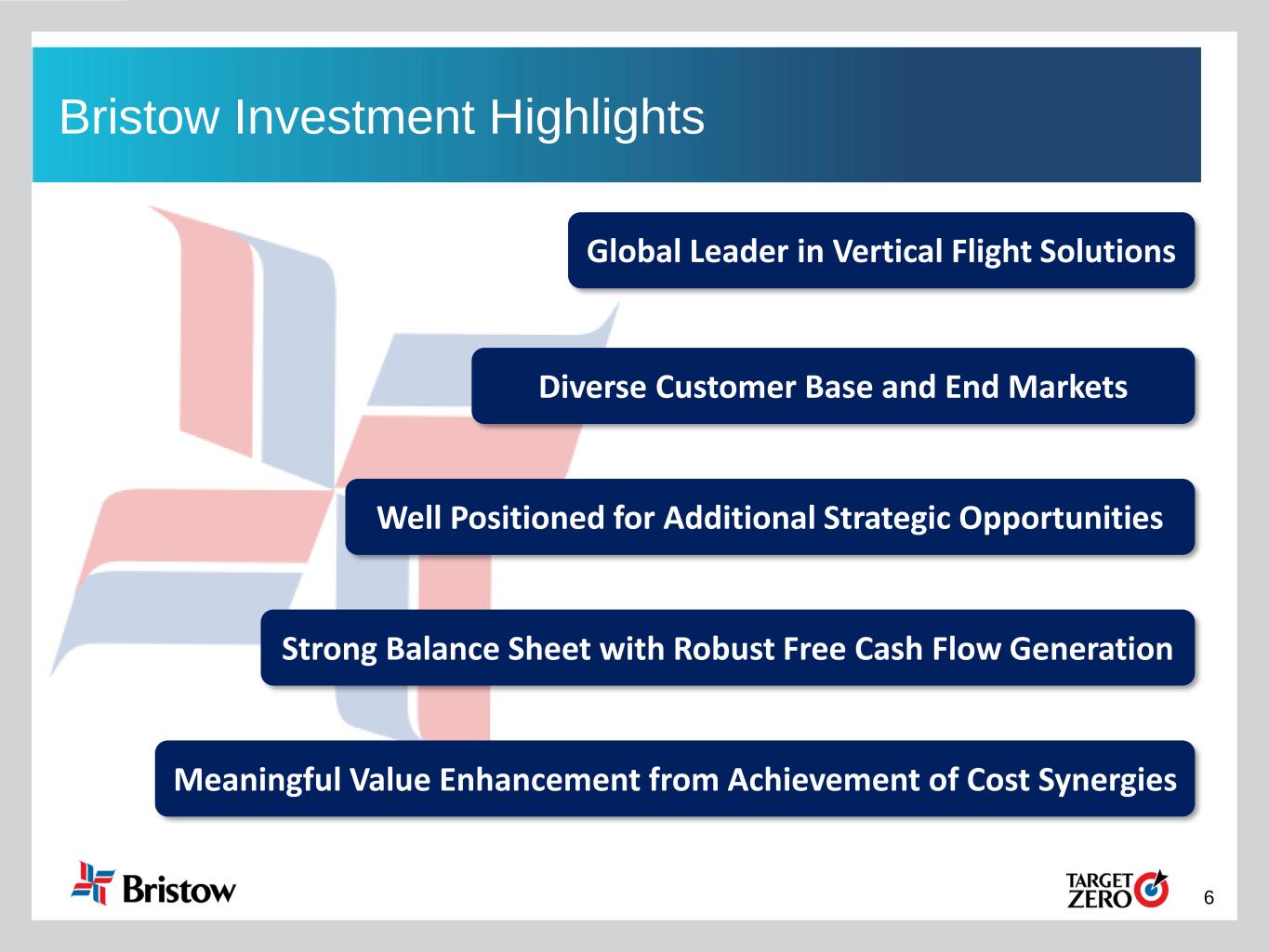 Bristow Investment Highlights

Global Leader in Vertical Flight Solutions

Diverse Customer Base and End Markets

Well Positioned for Additional Strategic Opportunities

Strong Balance Sheet with Robust Free Cash Flow Generation

Meaningful Value Enhancement from Achievement of Cost Synergies

Bristow

TARGET ZERO

6